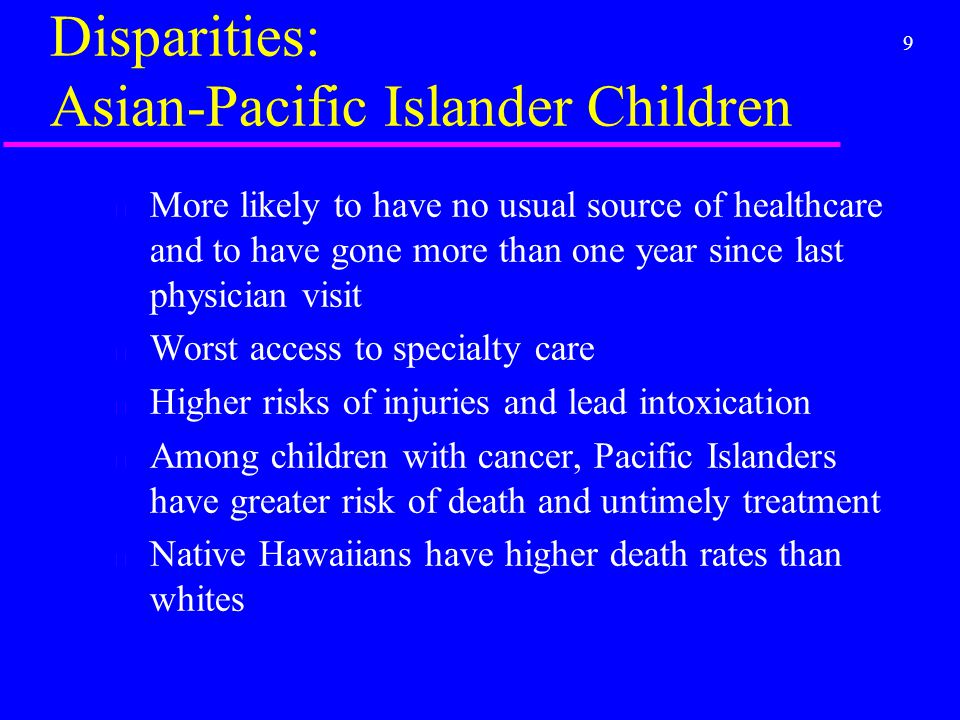 Disparities:
Asian-Pacific Islander Children

9

More likely to have no usual source of healthcare and to have gone more than one year since last physician visit

Worst access to specialty care

Higher risks of injuries and lead intoxication

Among children with cancer, Pacific Islanders have greater risk of death and untimely treatment

Native Hawaiians have higher death rates than whites